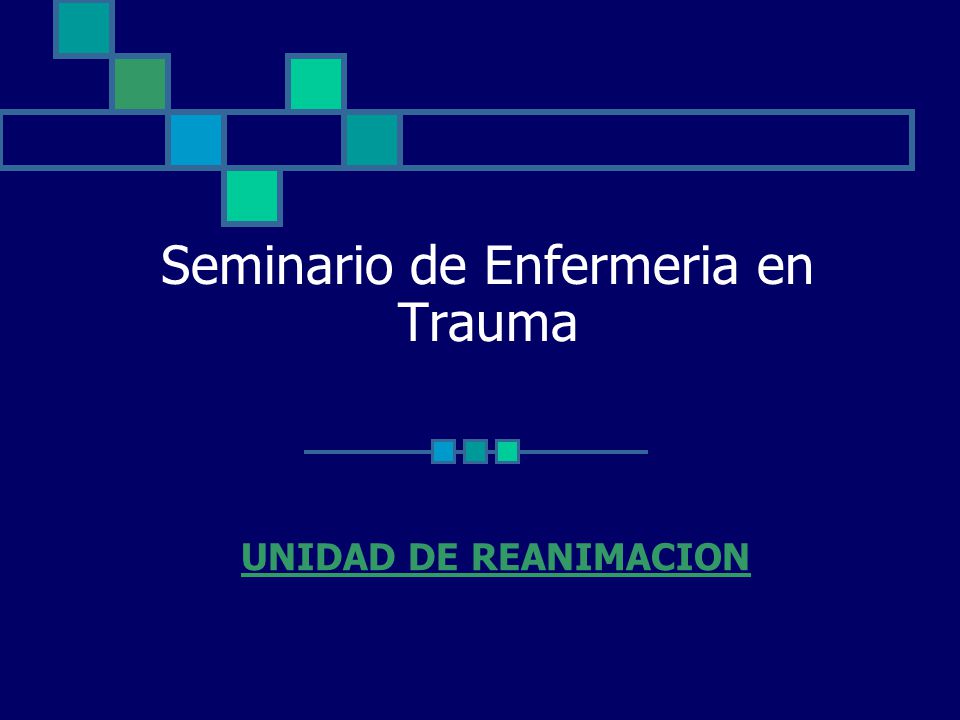 Seminario de Enfermeria en Trauma

UNIDAD DE REANIMACION